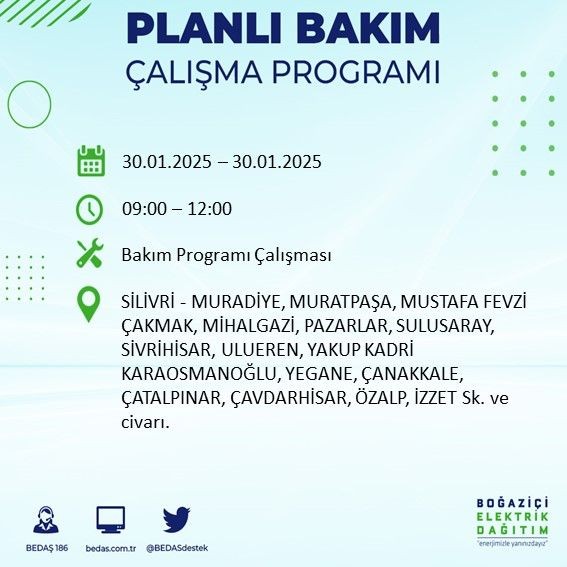 PLANLI BAKIM
ÇALIŞMA PROGRAMI

30.01.2025 – 30.01.2025

09:00 – 12:00

Bakım Programı Çalışması

SİLİVRİ - MURADİYE, MURATPAŞA, MUSTAFA FEVZİ ÇAKMAK, MİHALGAZİ, PAZARLAR, SULUSARAY, SİVRİHİSAR, ULUEREN, YAKUP KADRİ KARAOSMANOĞLU, YEGANE, ÇANAKKALE, ÇATALPINAR, ÇAVDARHİSAR, ÖZALP, İZZET Sk. ve civarı.

BEDAŞ 186
bedas.com.tr
@BEDASdestek

BOĞAZİÇİ
ELEKTRİK
DAĞITIM
"enerjimizle yanınızdayız"